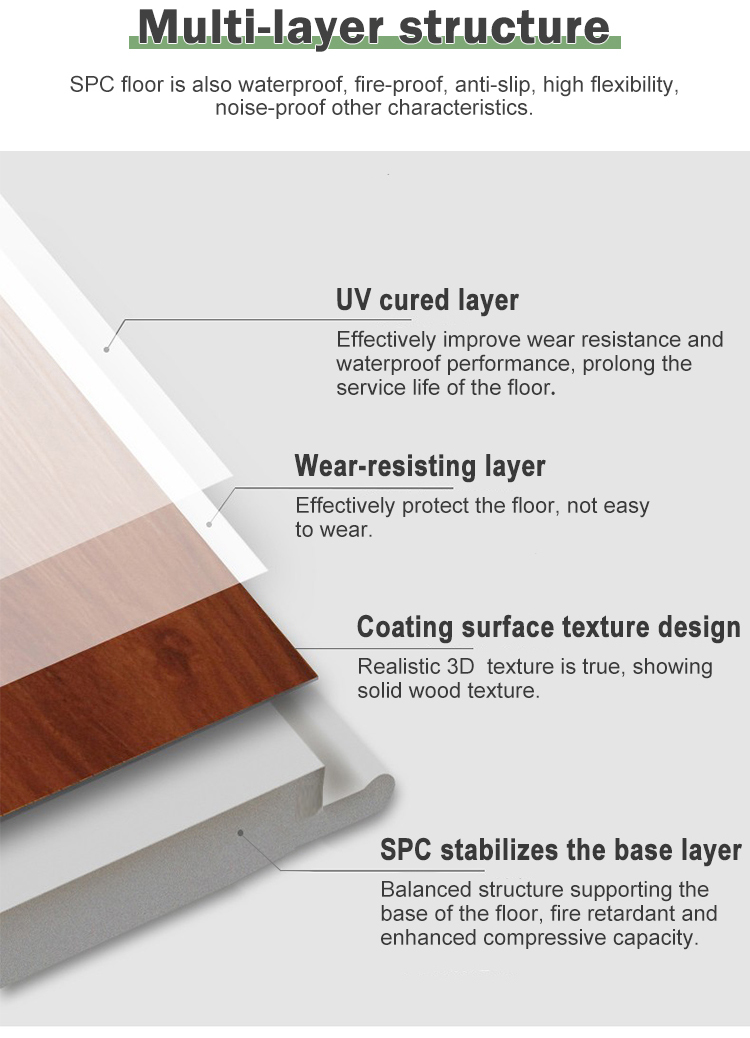 Multi-layer structure

SPC floor is also waterproof, fire-proof, anti-slip, high flexibility, noise-proof other characteristics.

UV cured layer

Effectively improve wear resistance and waterproof performance, prolong the service life of the floor.

Wear-resisting layer

Effectively protect the floor, not easy to wear.

Coating surface texture design

Realistic 3D texture is true, showing solid wood texture.

SPC stabilizes the base layer

Balanced structure supporting the base of the floor, fire retardant and enhanced compressive capacity.